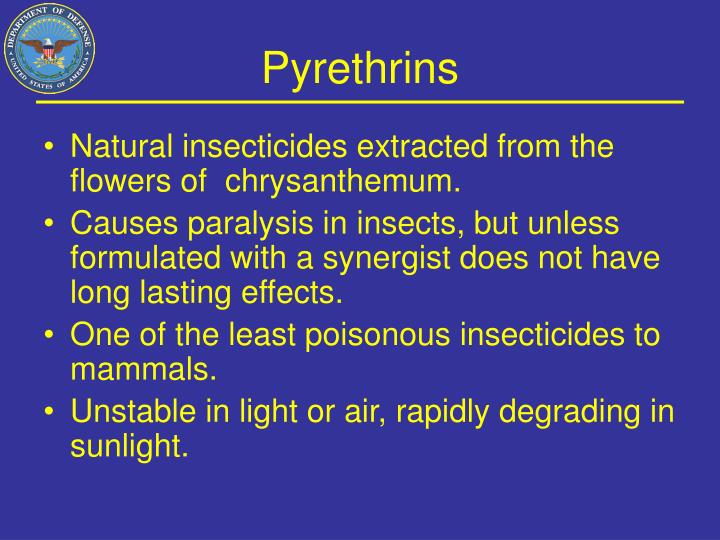 DEPARTMENT OF DEFENSE
UNITED STATES OF AMERICA

Pyrethrins

• Natural insecticides extracted from the flowers of chrysanthemum.
• Causes paralysis in insects, but unless formulated with a synergist does not have long lasting effects.
• One of the least poisonous insecticides to mammals.
• Unstable in light or air, rapidly degrading in sunlight.